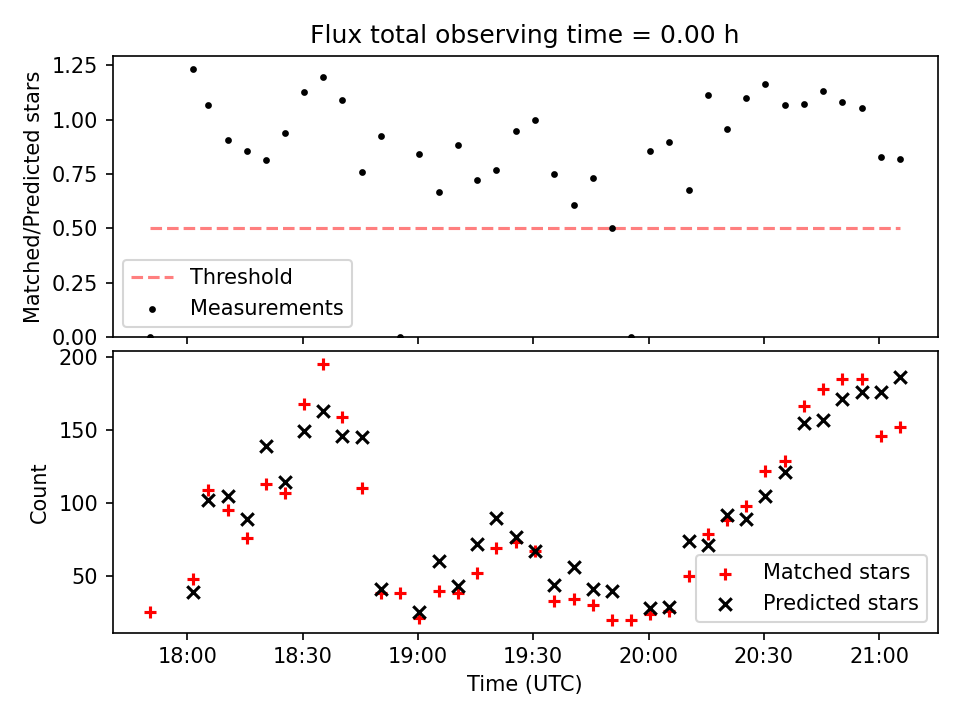 Flux total observing time = 0.00 h

Matched/Predicted stars

1.25
1.00
0.75
0.50
0.25
0.00

Threshold
Measurements

Count

200
150
100
50

Matched stars
Predicted stars

18:00
18:30
19:00
19:30
20:00
20:30
21:00

Time (UTC)